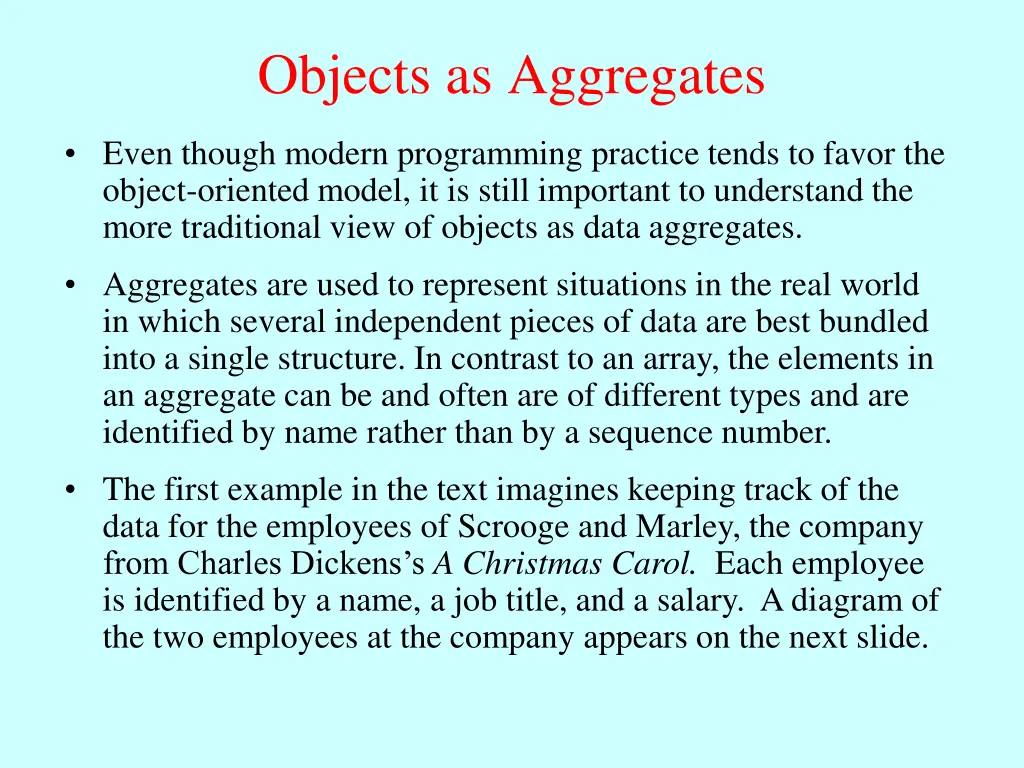 Objects as Aggregates

• Even though modern programming practice tends to favor the object-oriented model, it is still important to understand the more traditional view of objects as data aggregates.

• Aggregates are used to represent situations in the real world in which several independent pieces of data are best bundled into a single structure. In contrast to an array, the elements in an aggregate can be and often are of different types and are identified by name rather than by a sequence number.

• The first example in the text imagines keeping track of the data for the employees of Scrooge and Marley, the company from Charles Dickens's A Christmas Carol. Each employee is identified by a name, a job title, and a salary. A diagram of the two employees at the company appears on the next slide.